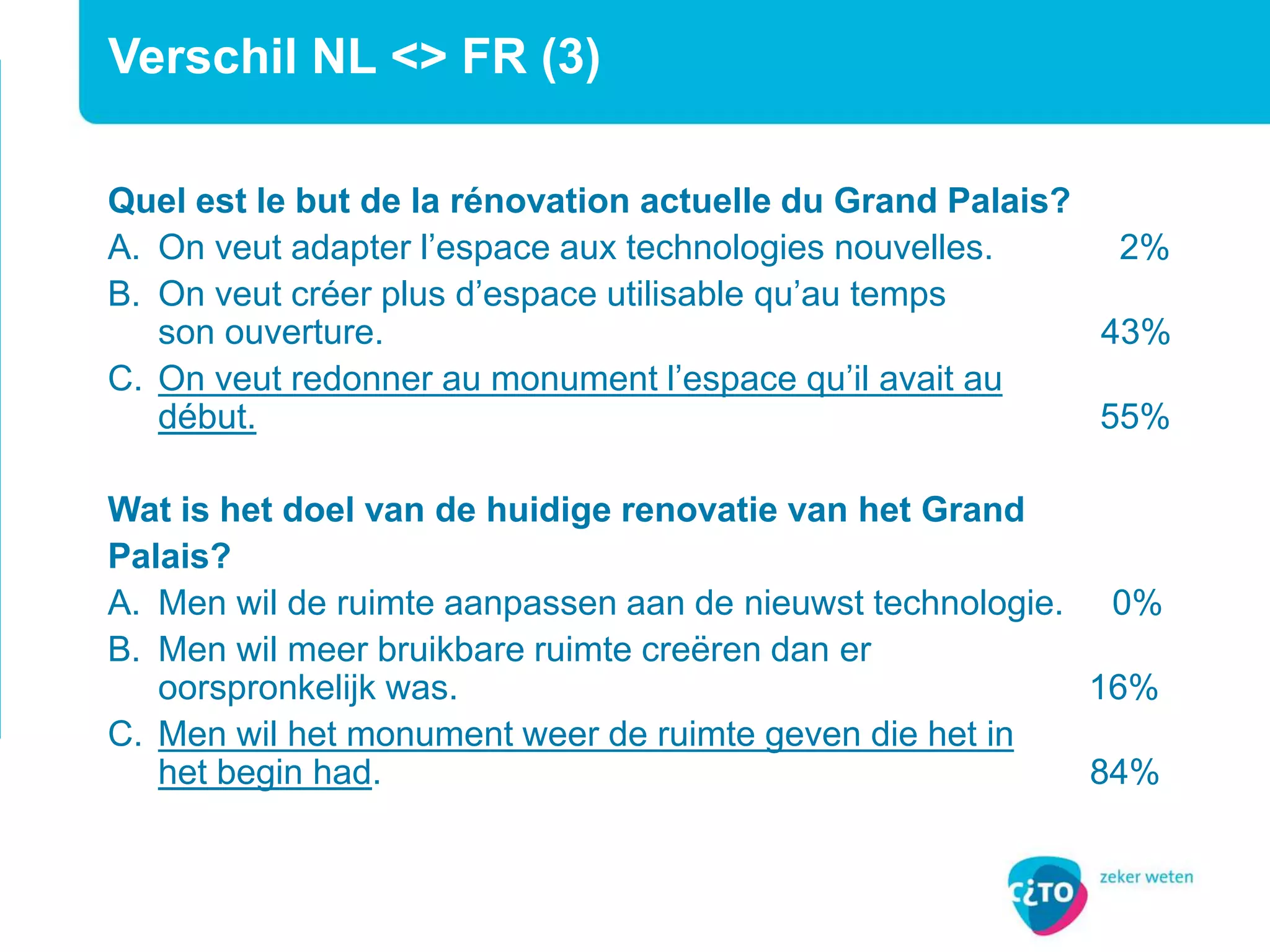 Verschil NL <> FR (3)

Quel est le but de la rénovation actuelle du Grand Palais?

A. On veut adapter l'espace aux technologies nouvelles. 2%

B. On veut créer plus d'espace utilisable qu'au temps son ouverture. 43%

C. On veut redonner au monument l'espace qu'il avait au début. 55%

Wat is het doel van de huidige renovatie van het Grand Palais?

A. Men wil de ruimte aanpassen aan de nieuwst technologie. 0%

B. Men wil meer bruikbare ruimte creëren dan er oorspronkelijk was. 16%

C. Men wil het monument weer de ruimte geven die het in het begin had. 84%

CiTO zeker weten